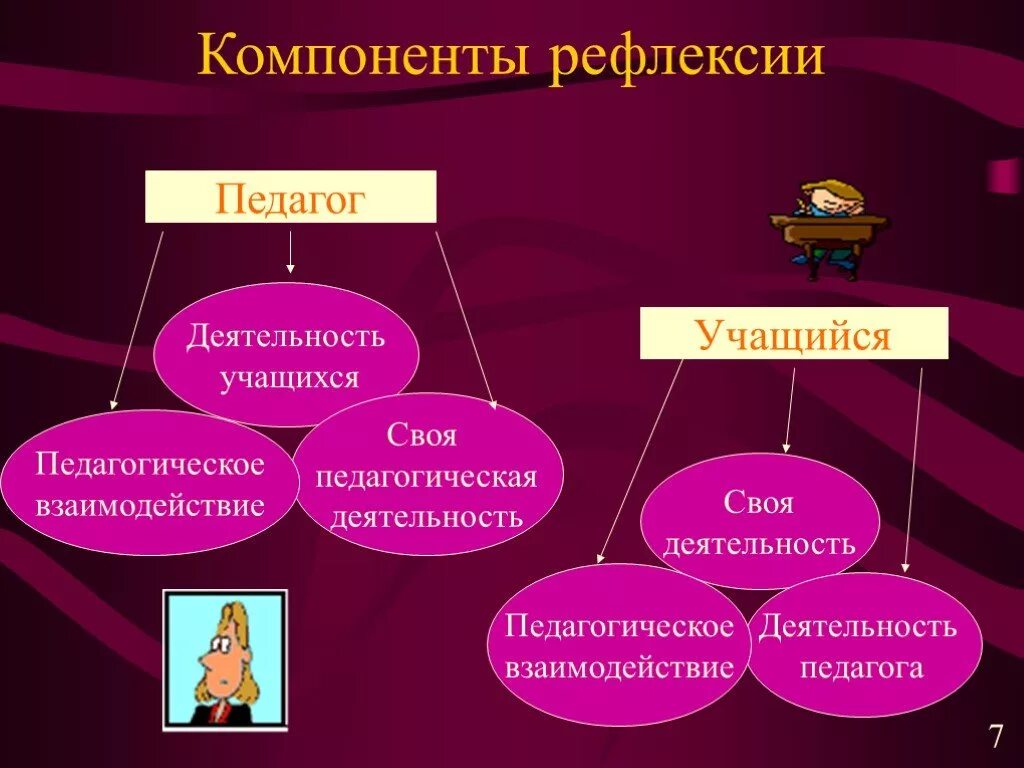 Компоненты рефлексии

Педагог

Деятельность учащихся

Педагогическое взаимодействие

Своя педагогическая деятельность

Учащийся

Своя деятельность

Педагогическое взаимодействие

Деятельность педагога

7